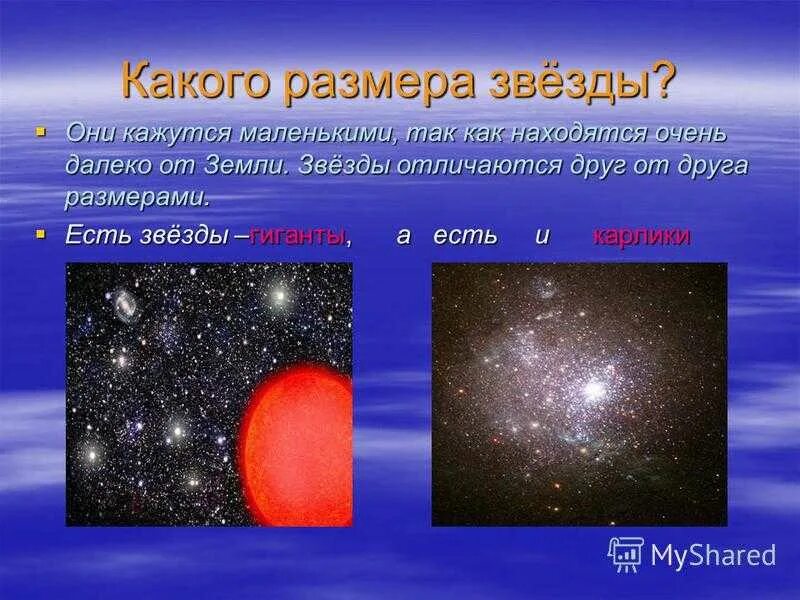 Какого размера звёзды?

Они кажутся маленькими, так как находятся очень далеко от Земли. Звёзды отличаются друг от друга размерами.

Есть звёзды –гиганты, а есть и карлики

MyShared